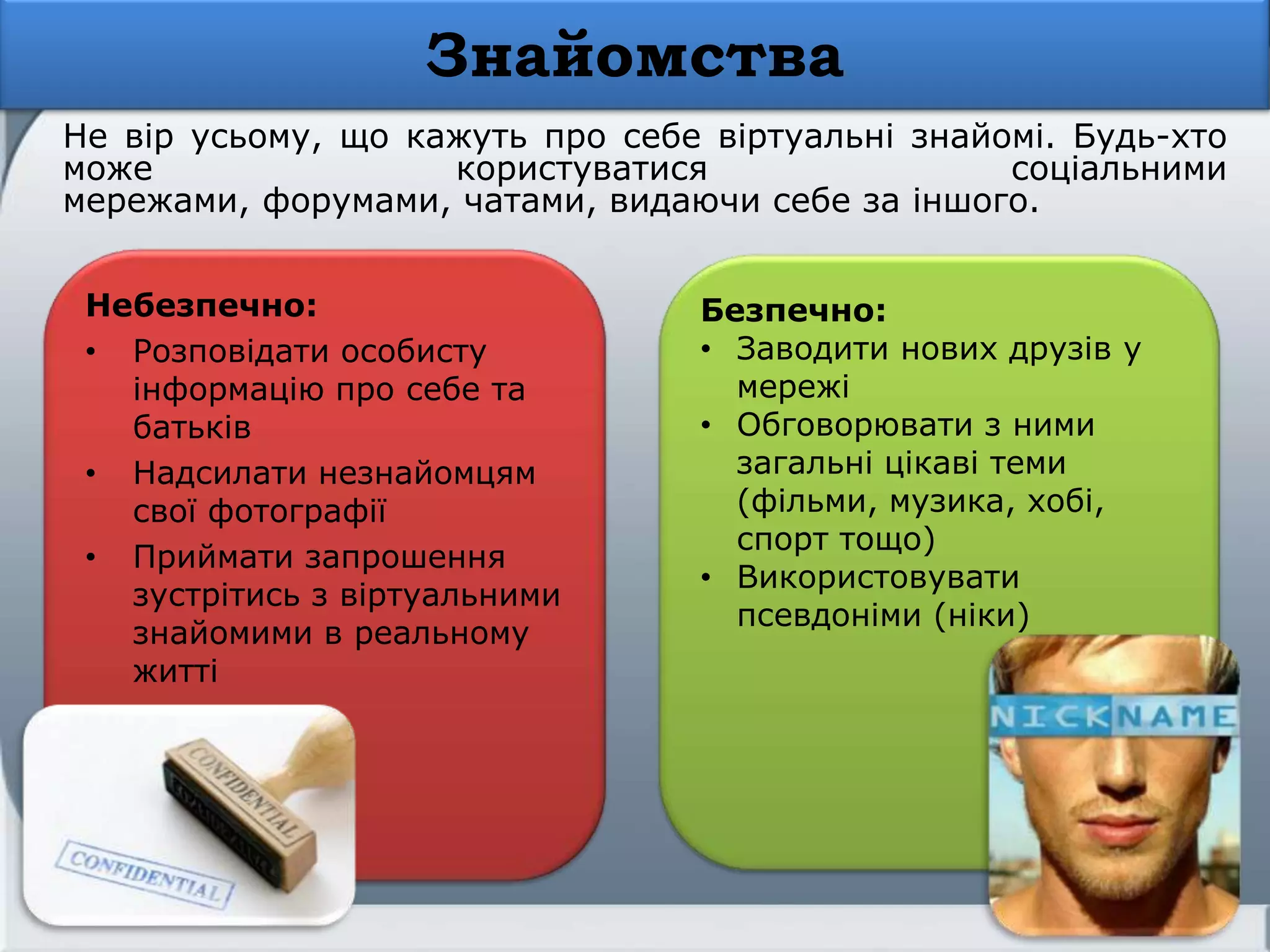 Знайомства

Не вір усьому, що кажуть про себе віртуальні знайомі. Будь-хто може користуватися соціальними мережами, форумами, чатами, видаючи себе за іншого.

Небезпечно:
• Розповідати особисту інформацію про себе та батьків
• Надсилати незнайомцям свої фотографії
• Приймати запрошення зустрітись з віртуальними знайомими в реальному житті

CONFIDENTIAL
CONFIDENTIAL

Безпечно:
• Заводити нових друзів у мережі
• Обговорювати з ними загальні цікаві теми (фільми, музика, хобі, спорт тощо)
• Використовувати псевдоніми (ніки)

NICKNAME